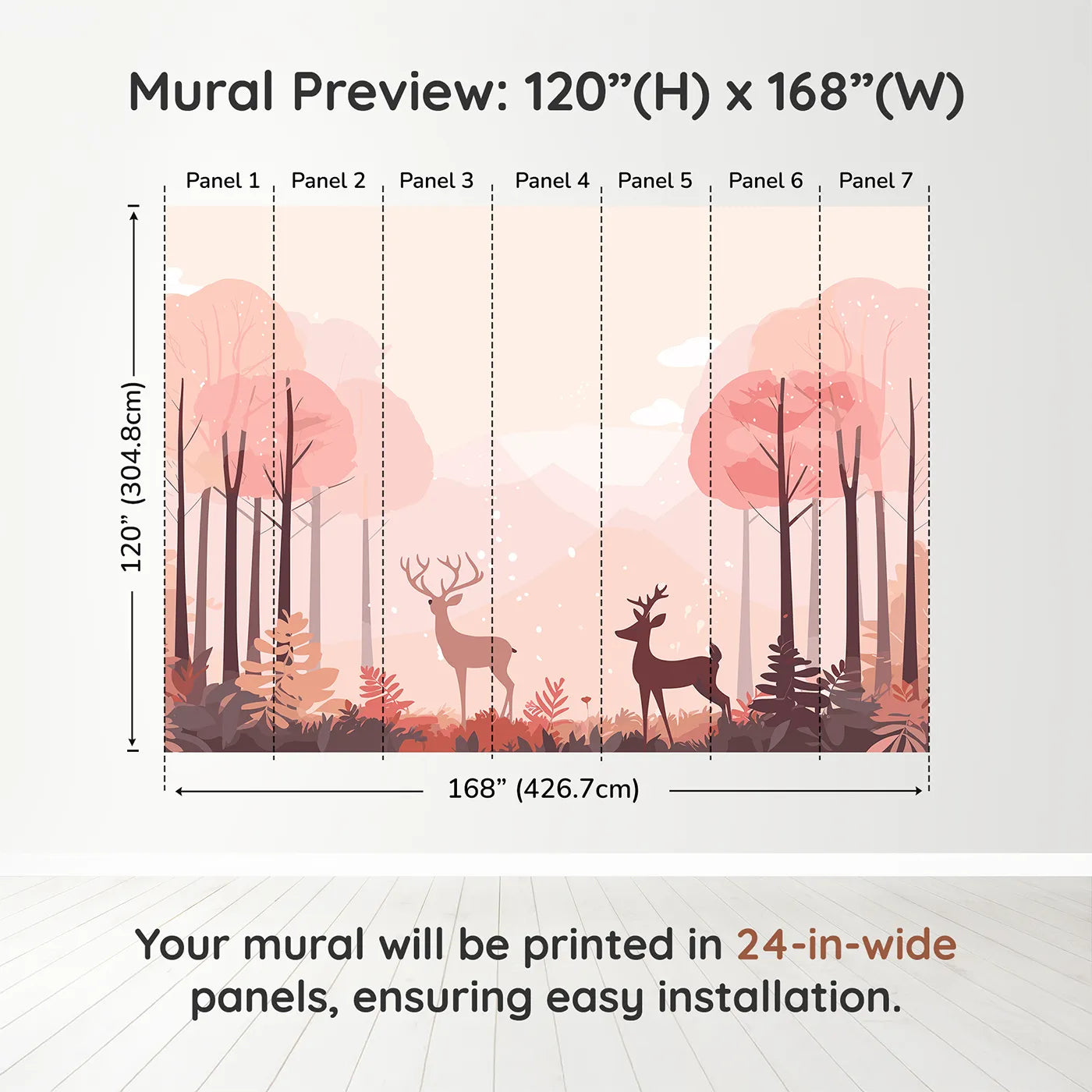 Mural Preview: 120”(H) x 168”(W)

Panel 1 Panel 2 Panel 3 Panel 4 Panel 5 Panel 6 Panel 7

120” (304.8cm)

168” (426.7cm)

Your mural will be printed in 24-in-wide panels, ensuring easy installation.